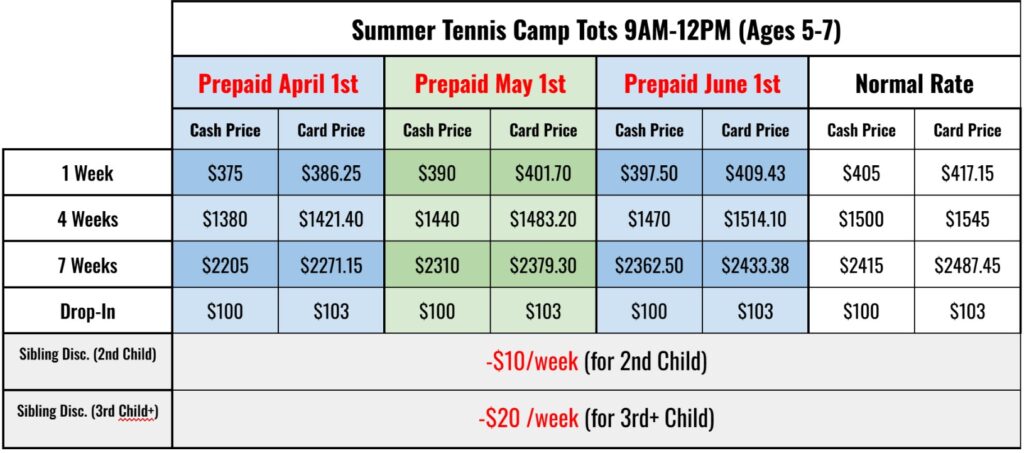 Summer Tennis Camp Tots 9AM-12PM (Ages 5-7)

| | Prepaid April 1st | | Prepaid May 1st | | Prepaid June 1st | | Normal Rate | |
|---|---|---|---|---|---|---|---|---|
| | Cash Price | Card Price | Cash Price | Card Price | Cash Price | Card Price | Cash Price | Card Price |
| 1 Week | \$375 | \$386.25 | \$390 | \$401.70 | \$397.50 | \$409.43 | \$405 | \$417.15 |
| 4 Weeks | \$1380 | \$1421.40 | \$1440 | \$1483.20 | \$1470 | \$1514.10 | \$1500 | \$1545 |
| 7 Weeks | \$2205 | \$2271.15 | \$2310 | \$2379.30 | \$2362.50 | \$2433.38 | \$2415 | \$2487.45 |
| Drop-In | \$100 | \$103 | \$100 | \$103 | \$100 | \$103 | \$100 | \$103 |
| Sibling Disc. (2nd Child) | -\$10/week (for 2nd Child) | | | | | | | |
| Sibling Disc. (3rd Child+) | -\$20 /week (for 3rd+ Child) | | | | | | | |